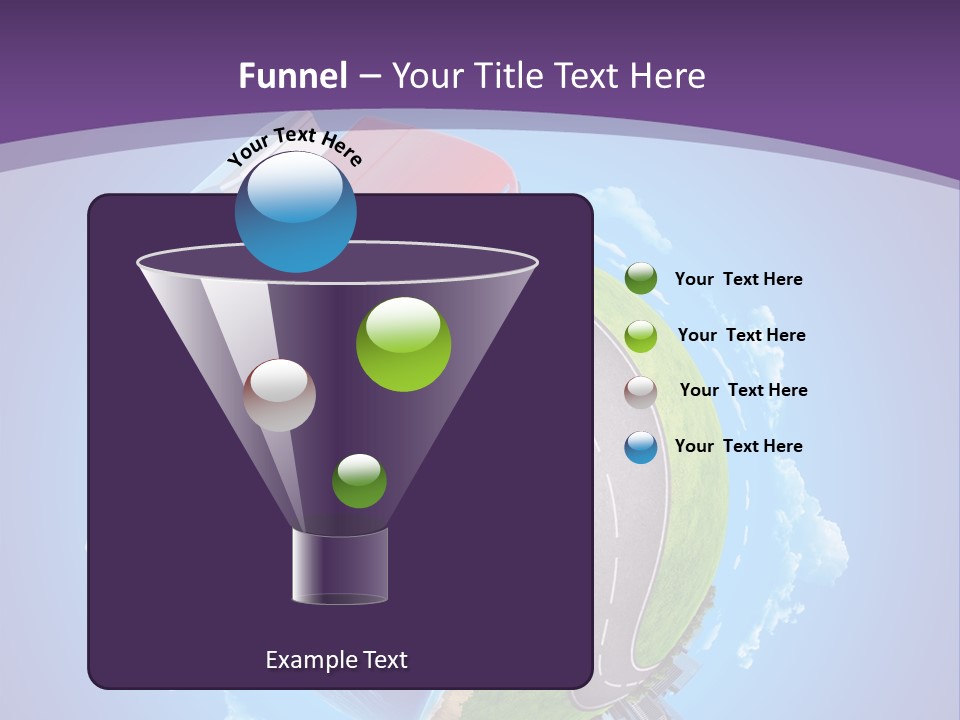 Funnel – Your Title Text Here

Your Text Here

Your Text Here

Your Text Here

Your Text Here

Your Text Here

Example Text